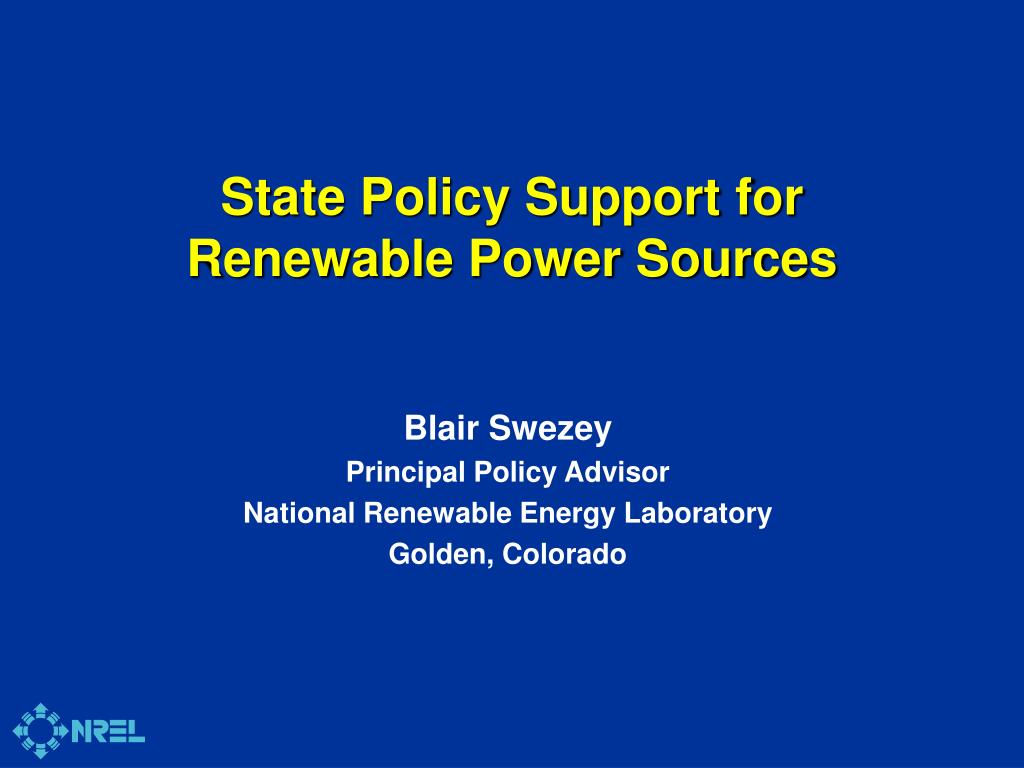 State Policy Support for Renewable Power Sources

Blair Swezey
Principal Policy Advisor
National Renewable Energy Laboratory
Golden, Colorado

NREL